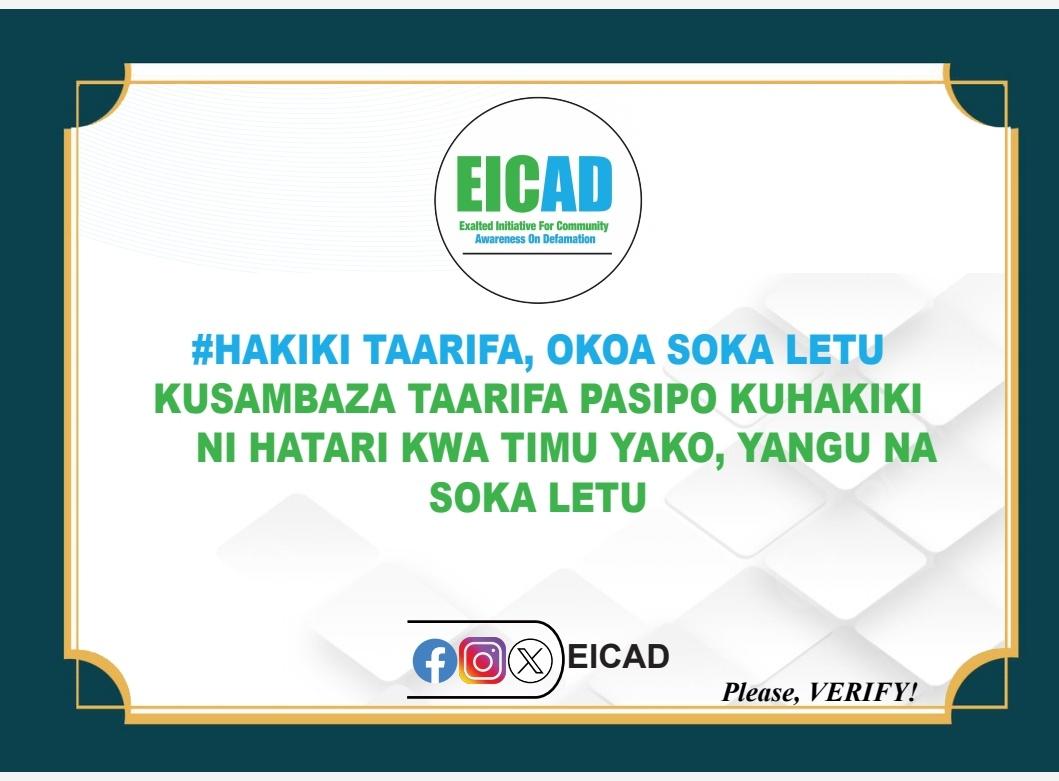 EICAD

Exalted Initiative For Community Awareness On Defamation

#HAKIKI TAARIFA, OKOA SOKA LETU

KUSAMBAZA TAARIFA PASIPO KUHAKIKI NI HATARI KWA TIMU YAKO, YANGU NA SOKA LETU

EICAD

Please, VERIFY!